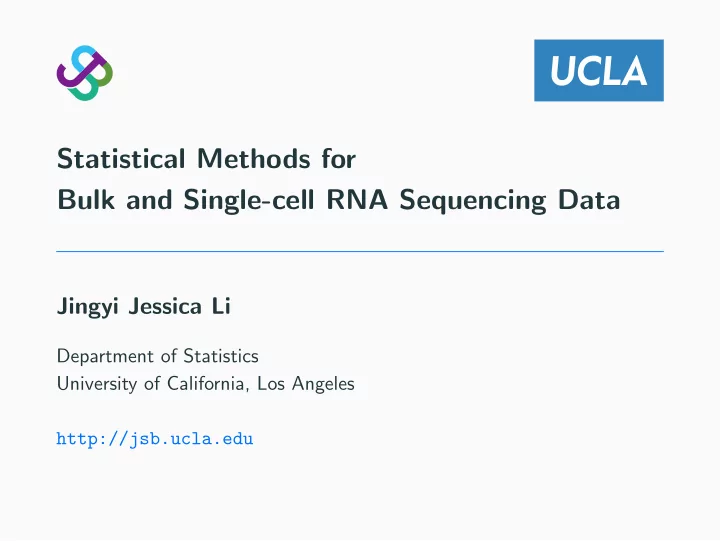 UCLA

Statistical Methods for
Bulk and Single-cell RNA Sequencing Data

Jingyi Jessica Li

Department of Statistics
University of California, Los Angeles

http://jsb.ucla.edu